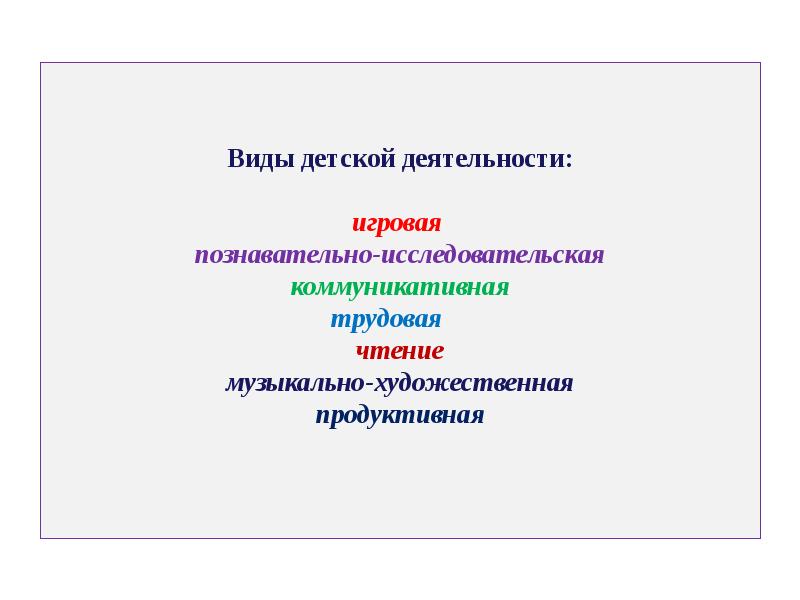 Виды детской деятельности:

игровая
познавательно-исследовательская
коммуникативная
трудовая
чтение
музыкально-художественная
продуктивная